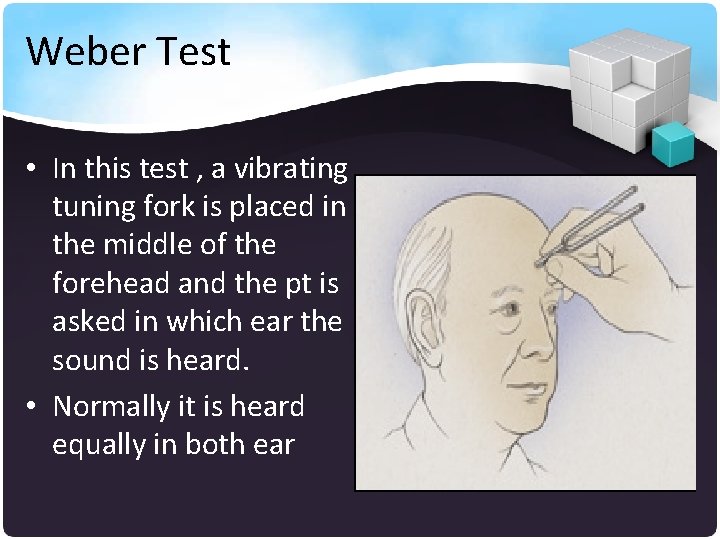 Weber Test

• In this test , a vibrating tuning fork is placed in the middle of the forehead and the pt is asked in which ear the sound is heard.
• Normally it is heard equally in both ear